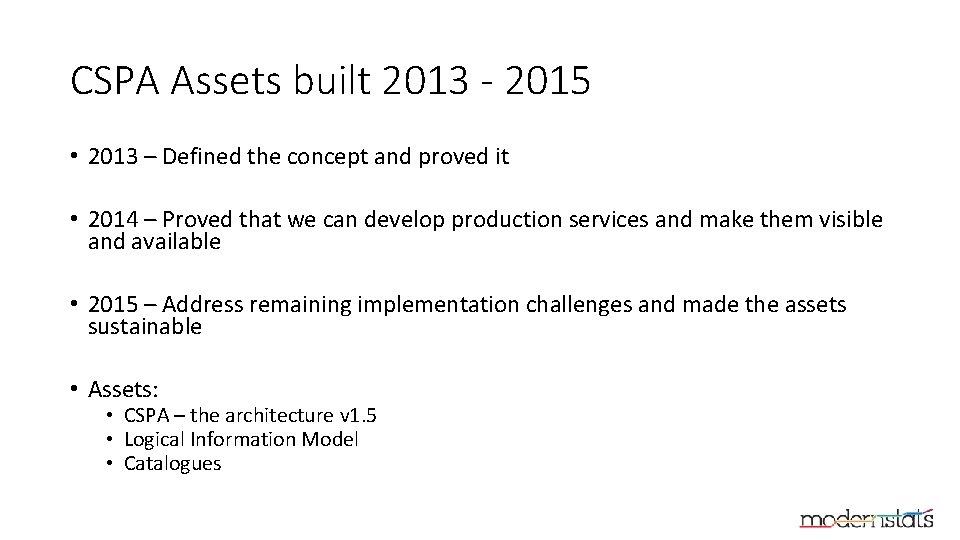 CSPA Assets built 2013 - 2015

• 2013 – Defined the concept and proved it

• 2014 – Proved that we can develop production services and make them visible and available

• 2015 – Address remaining implementation challenges and made the assets sustainable

• Assets:
  • CSPA – the architecture v1.5
  • Logical Information Model
  • Catalogues

modernstats